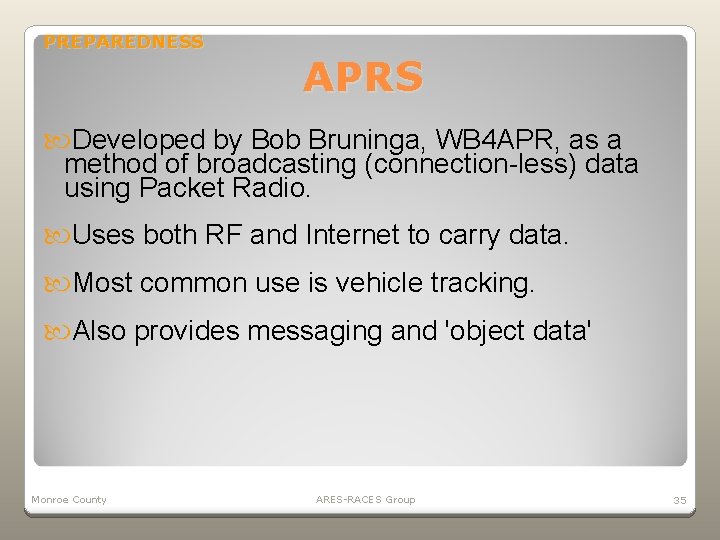 PREPAREDNESS

APRS

Developed by Bob Bruninga, WB4APR, as a method of broadcasting (connection-less) data using Packet Radio.

Uses both RF and Internet to carry data.

Most common use is vehicle tracking.

Also provides messaging and 'object data'

Monroe County

ARES-RACES Group

35